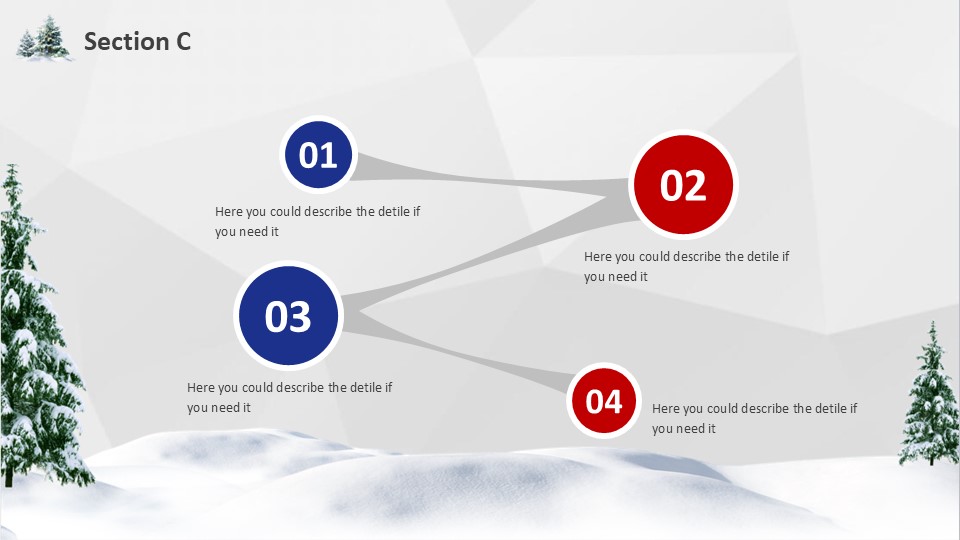 Section C

01

Here you could describe the detile if you need it

02

Here you could describe the detile if you need it

03

Here you could describe the detile if you need it

04

Here you could describe the detile if you need it